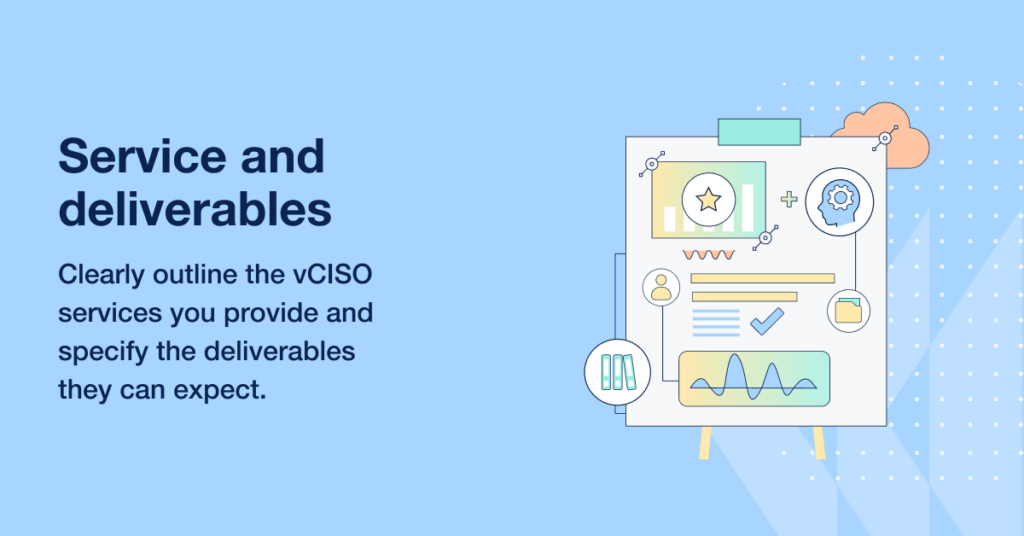 Service and deliverables

Clearly outline the vCISO services you provide and specify the deliverables they can expect.